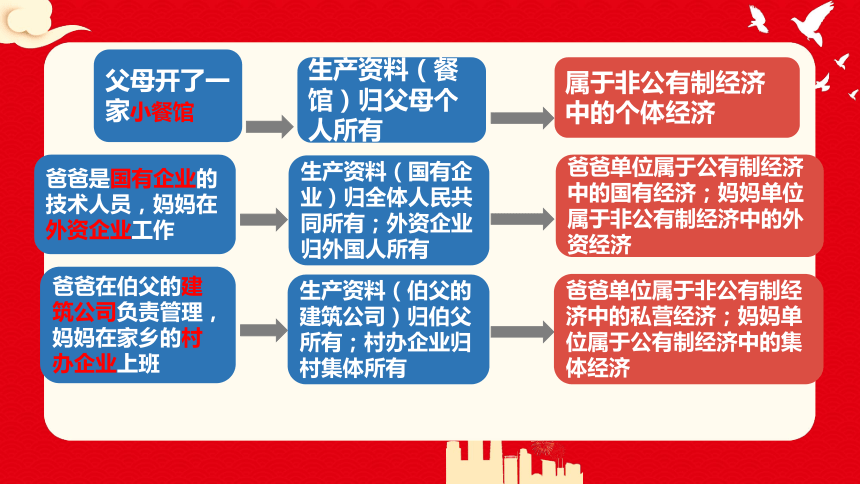 父母开了一家小餐馆

生产资料（餐馆）归父母个人所有

属于非公有制经济中的个体经济

爸爸是国有企业的技术人员，妈妈在外资企业工作

生产资料（国有企业）归全体人民共同所有；外资企业归外国人所有

爸爸单位属于公有制经济中的国有经济；妈妈单位属于非公有制经济中的外资经济

爸爸在伯父的建筑公司负责管理，妈妈在家乡的村办企业上班

生产资料（伯父的建筑公司）归伯父所有；村办企业归村集体所有

爸爸单位属于非公有制经济中的私营经济；妈妈单位属于公有制经济中的集体经济